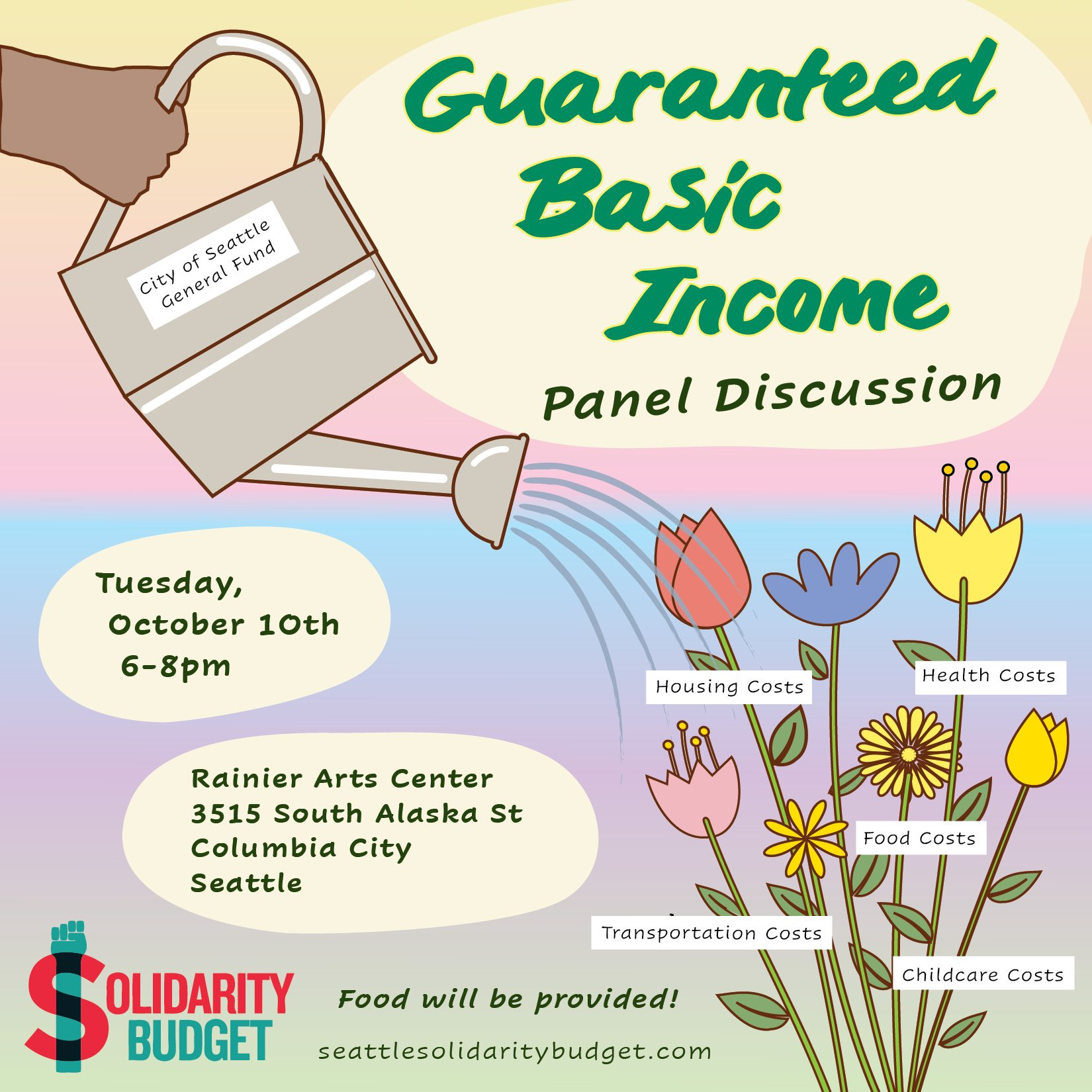 City of Seattle General Fund

Guaranteed Basic Income

Panel Discussion

Tuesday, October 10th 6-8pm

Rainier Arts Center
3515 South Alaska St
Columbia City
Seattle

Housing Costs

Health Costs

Food Costs

Transportation Costs

Childcare Costs

SOLIDARITY BUDGET

Food will be provided!

seattlesolidaritybudget.com